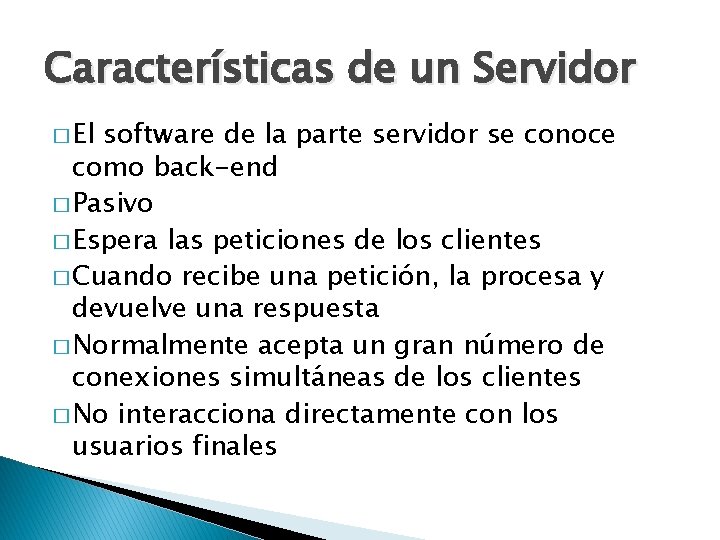 Características de un Servidor

□ El software de la parte servidor se conoce como back-end

□ Pasivo

□ Espera las peticiones de los clientes

□ Cuando recibe una petición, la procesa y devuelve una respuesta

□ Normalmente acepta un gran número de conexiones simultáneas de los clientes

□ No interacciona directamente con los usuarios finales